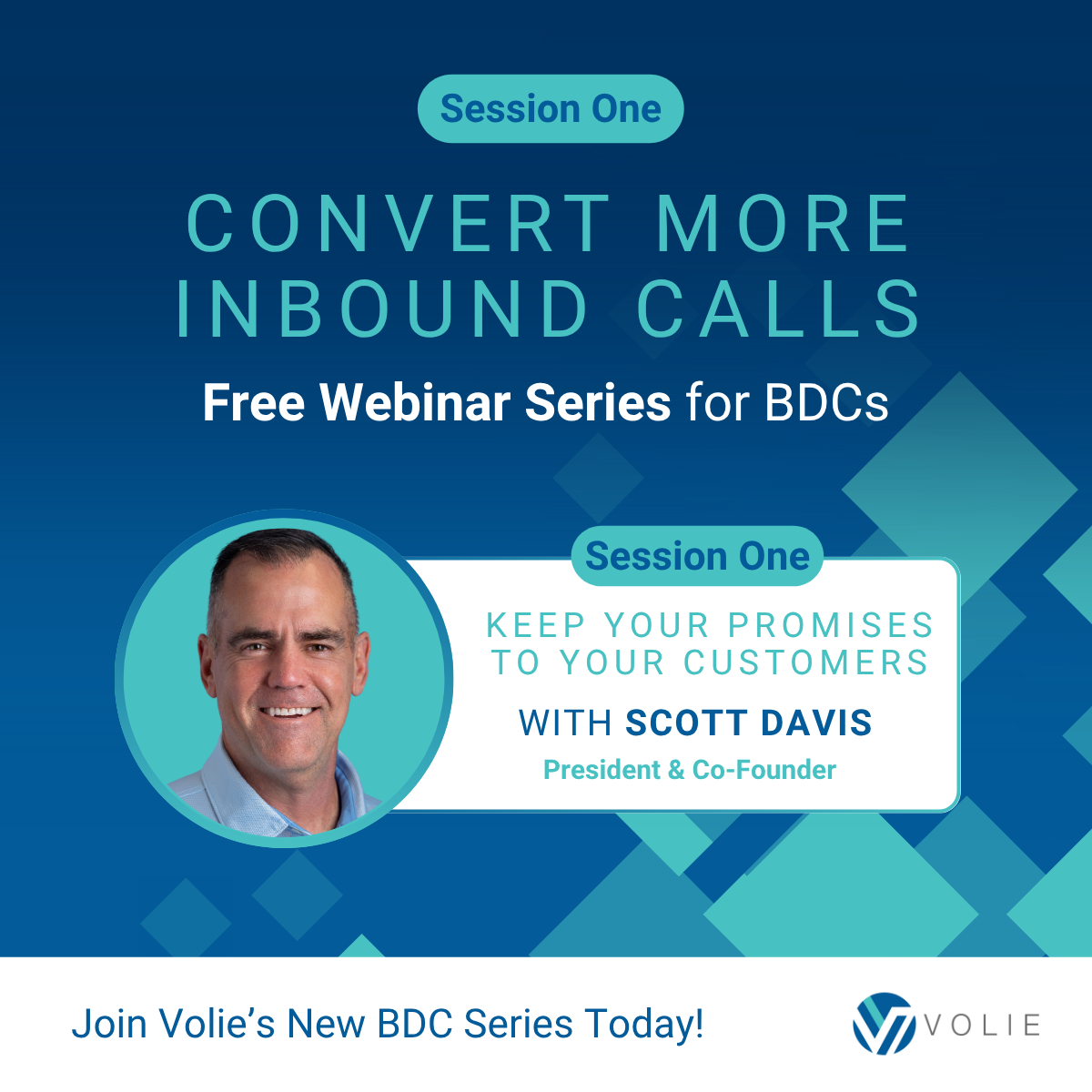 Session One

CONVERT MORE INBOUND CALLS

Free Webinar Series for BDCs

Session One

KEEP YOUR PROMISES TO YOUR CUSTOMERS

WITH SCOTT DAVIS

President & Co-Founder

Join Volie's New BDC Series Today!

VOLIE